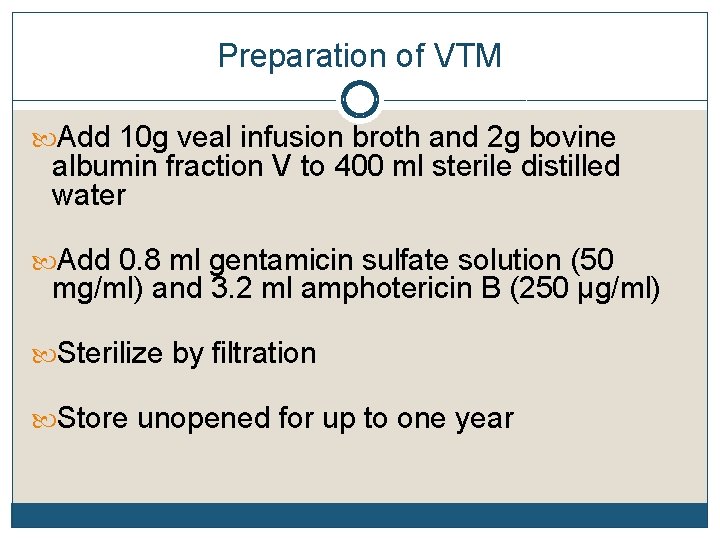 Preparation of VTM

Add 10g veal infusion broth and 2g bovine albumin fraction V to 400 ml sterile distilled water

Add 0.8 ml gentamicin sulfate solution (50 mg/ml) and 3.2 ml amphotericin B (250 µg/ml)

Sterilize by filtration

Store unopened for up to one year